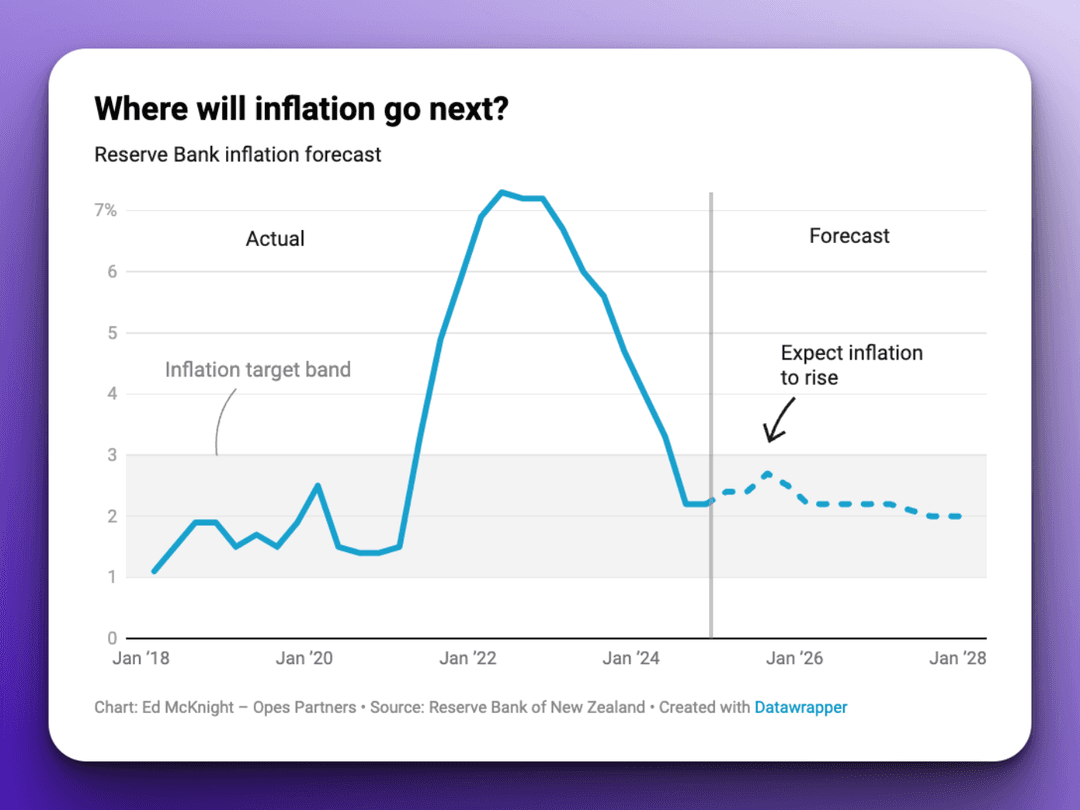 Where will inflation go next?

Reserve Bank inflation forecast

7%
6
5
4
3
2
1
0

Actual

Forecast

Inflation target band

Expect inflation to rise

Jan '18
Jan '20
Jan '22
Jan '24
Jan '26
Jan '28

Chart: Ed McKnight – Opes Partners • Source: Reserve Bank of New Zealand • Created with Datawrapper